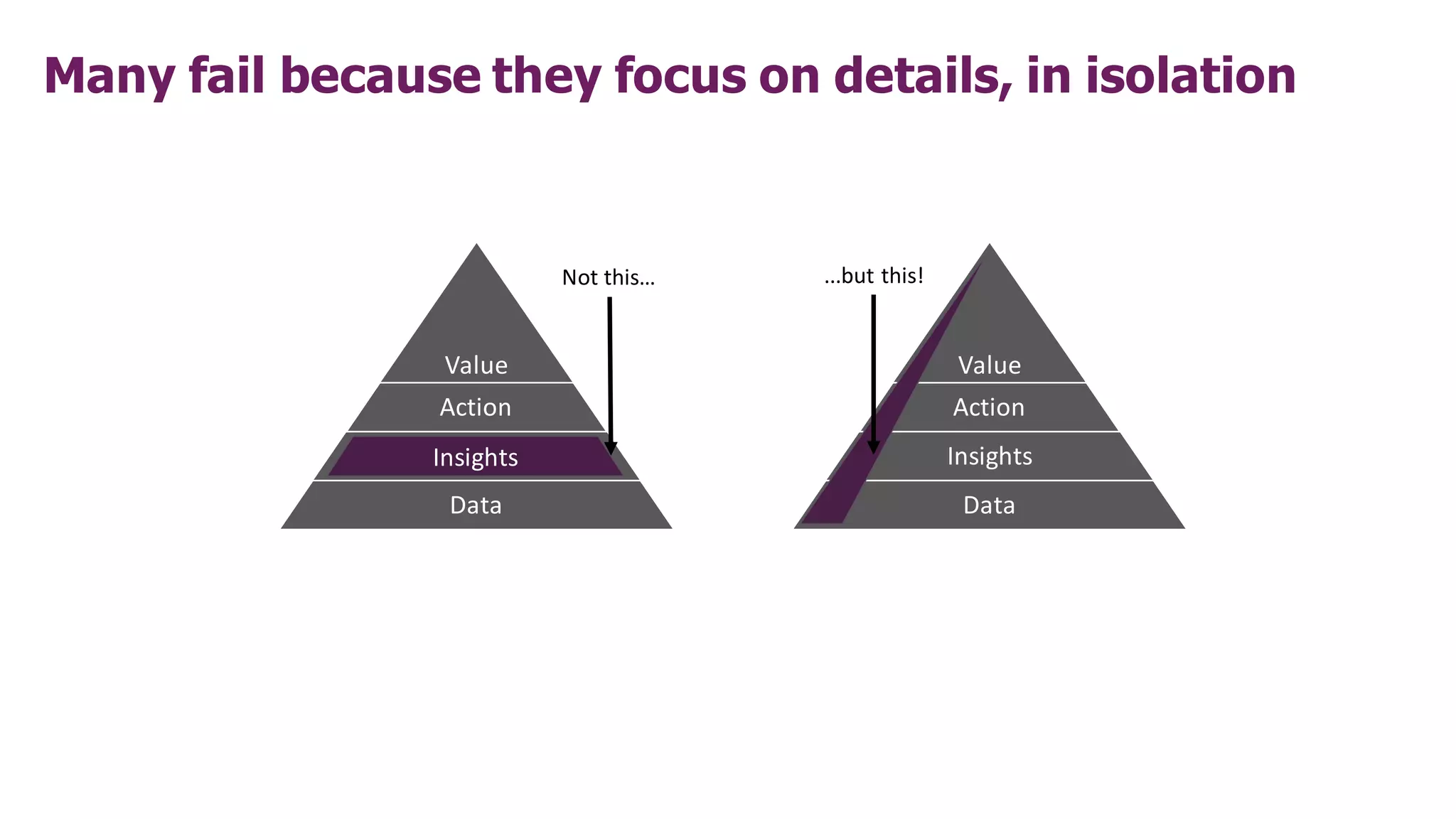 Many fail because they focus on details, in isolation

Not this…

Value
Action
Insights
Data

…but this!

Value
Action
Insights
Data